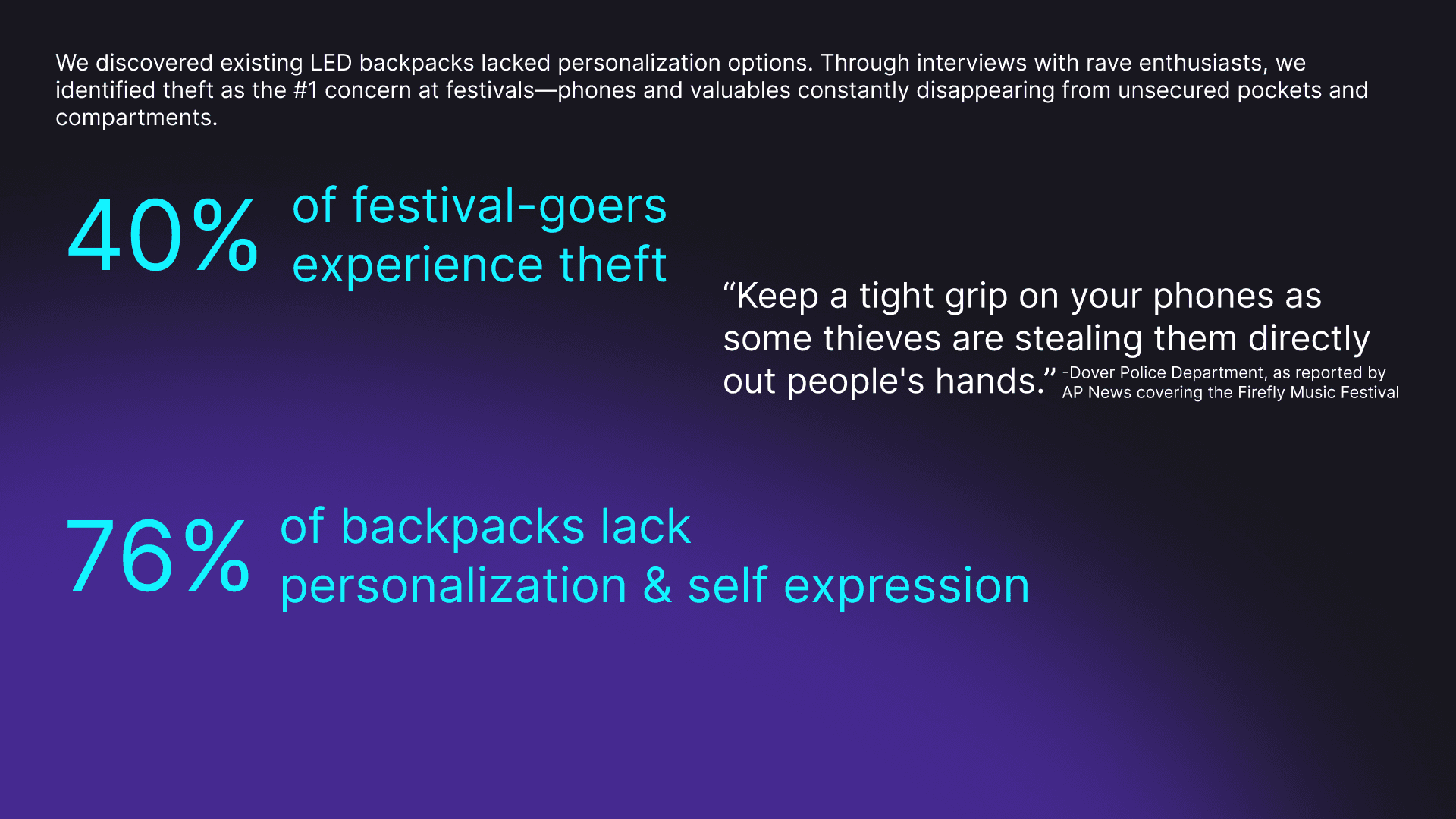 We discovered existing LED backpacks lacked personalization options. Through interviews with rave enthusiasts, we identified theft as the #1 concern at festivals—phones and valuables constantly disappearing from unsecured pockets and compartments.

40% of festival-goers experience theft

“Keep a tight grip on your phones as some thieves are stealing them directly out people's hands.” -Dover Police Department, as reported by AP News covering the Firefly Music Festival

76% of backpacks lack personalization & self expression